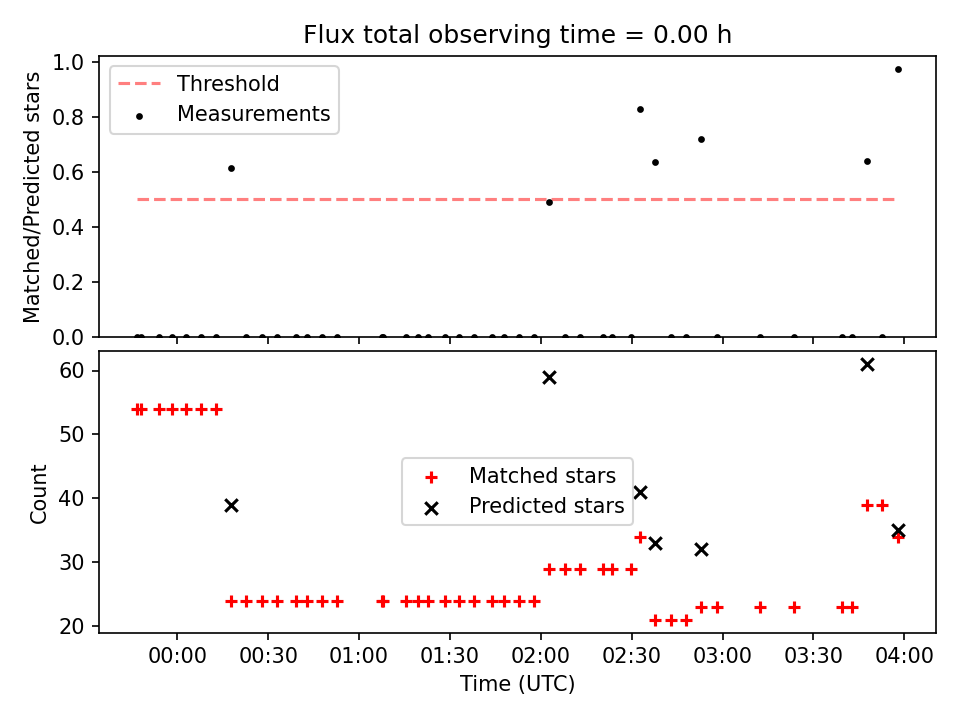 Flux total observing time = 0.00 h

Threshold
Measurements

Matched/Predicted stars

1.0
0.8
0.6
0.4
0.2
0.0

Matched stars
Predicted stars

Count

60
50
40
30
20

00:00 00:30 01:00 01:30 02:00 02:30 03:00 03:30 04:00

Time (UTC)